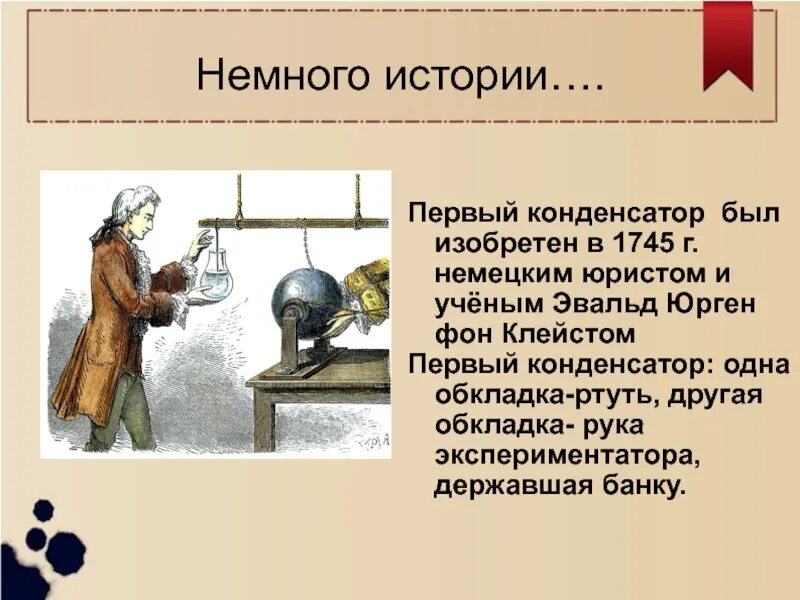 Немного истории….

Первый конденсатор был изобретен в 1745 г. немецким юристом и учёным Эвальд Юрген фон Клейстом

Первый конденсатор: одна обкладка-ртуть, другая обкладка- рука экспериментатора, державшая банку.